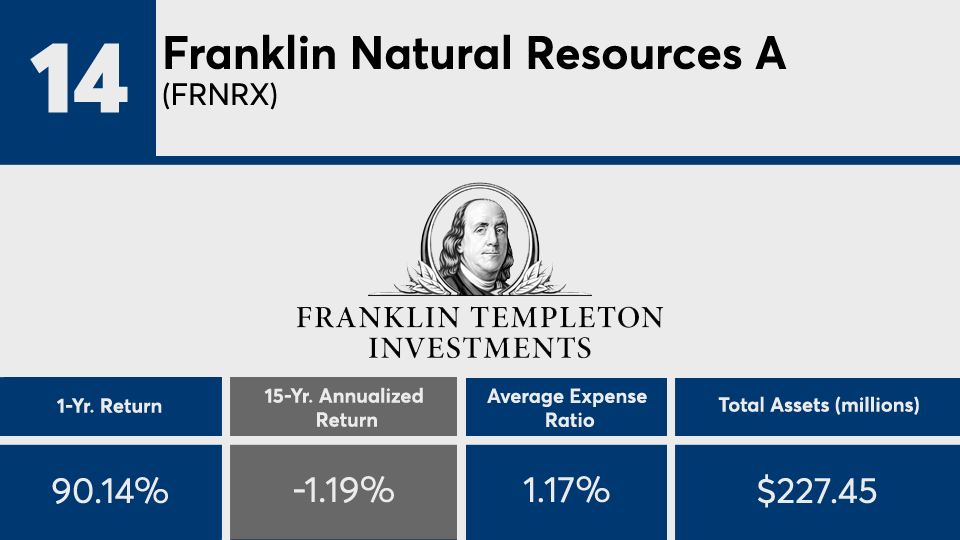 14

Franklin Natural Resources A
(FRNRX)

FRANKLIN TEMPLETON
INVESTMENTS

| 1-Yr. Return | 15-Yr. Annualized Return | Average Expense Ratio | Total Assets (millions) |
|---|---|---|---|
| 90.14% | -1.19% | 1.17% | $227.45 |